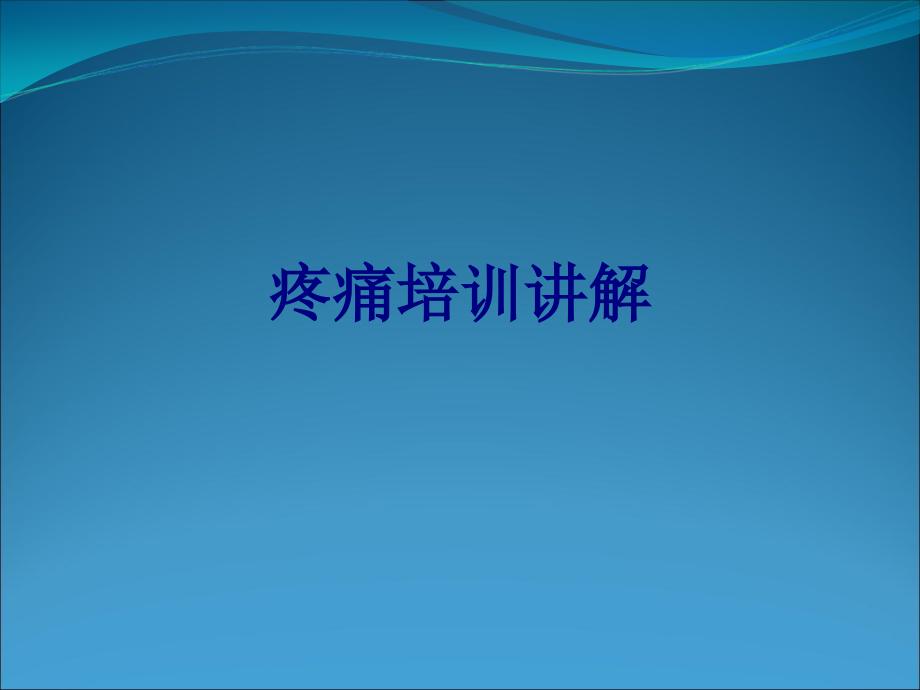 疼痛培训讲解